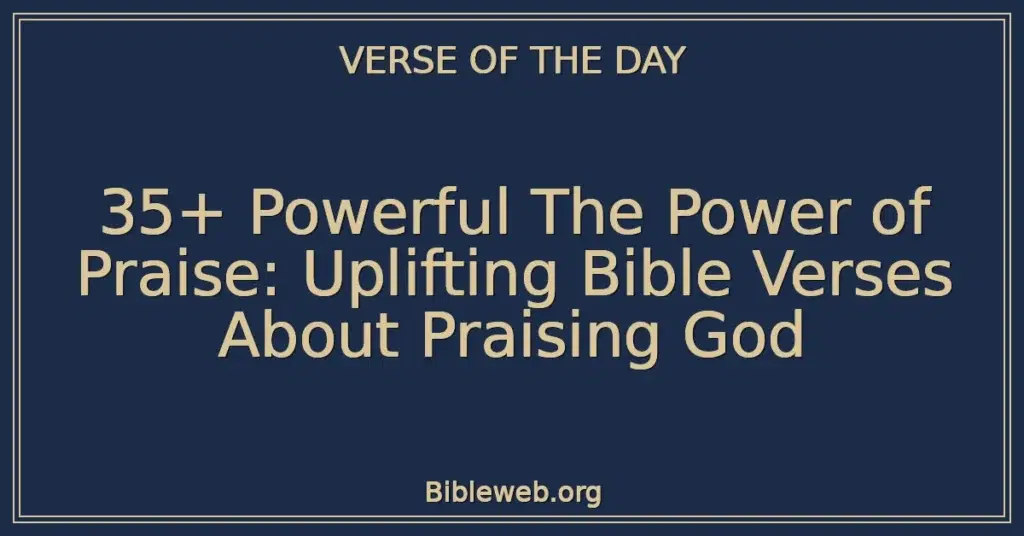 VERSE OF THE DAY

35+ Powerful The Power of Praise: Uplifting Bible Verses About Praising God

Bibleweb.org